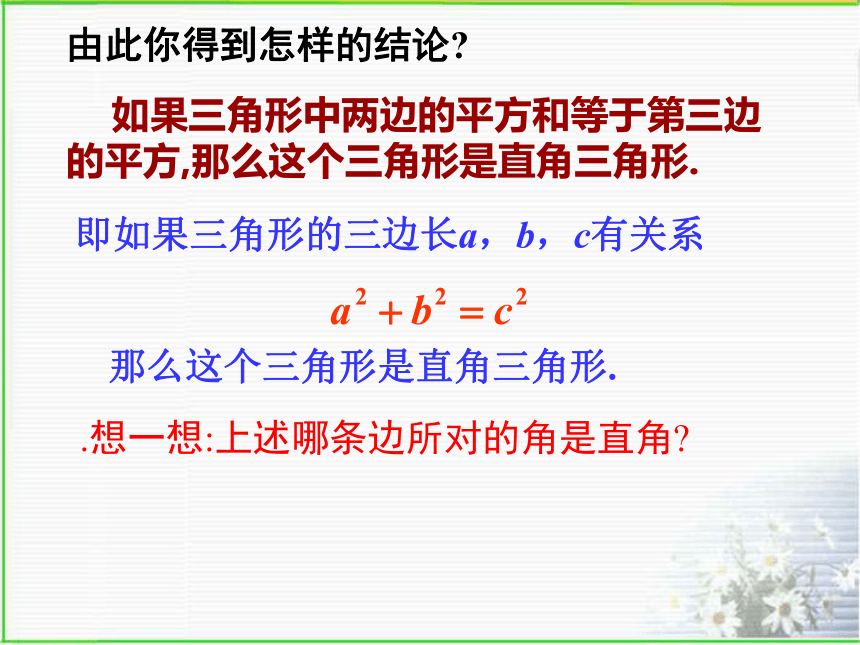 由此你得到怎样的结论?

如果三角形中两边的平方和等于第三边的平方,那么这个三角形是直角三角形.

即如果三角形的三边长$a$，$b$，$c$有关系

$a^2+b^2=c^2$

那么这个三角形是直角三角形.

.想一想:上述哪条边所对的角是直角?